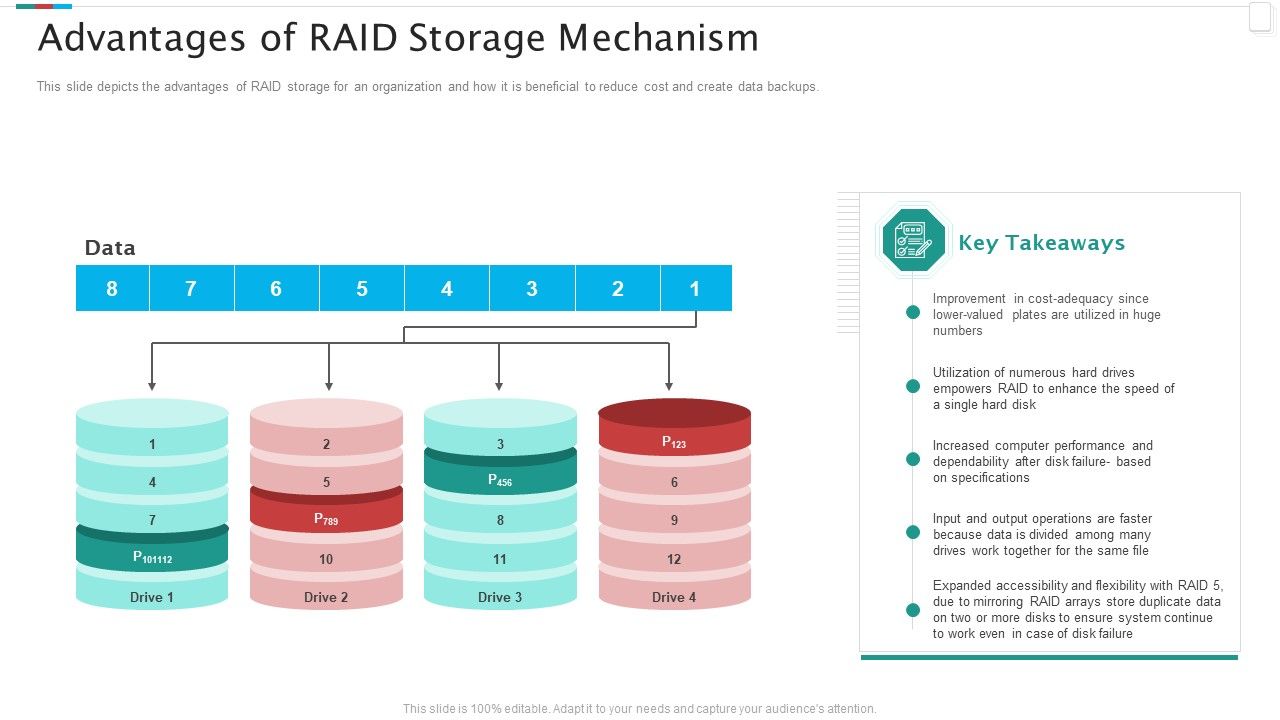 Advantages of RAID Storage Mechanism

This slide depicts the advantages of RAID storage for an organization and how it is beneficial to reduce cost and create data backups.

Data

| 8 | 7 | 6 | 5 | 4 | 3 | 2 | 1 |
|---|---|---|---|---|---|---|---|

1
4
7
$P_{101112}$
Drive 1

2
5
$P_{789}$
10
Drive 2

3
$P_{456}$
8
11
Drive 3

$P_{123}$
6
9
12
Drive 4

Key Takeaways

Improvement in cost-adequacy since lower-valued plates are utilized in huge numbers

Utilization of numerous hard drives empowers RAID to enhance the speed of a single hard disk

Increased computer performance and dependability after disk failure- based on specifications

Input and output operations are faster because data is divided among many drives work together for the same file

Expanded accessibility and flexibility with RAID 5, due to mirroring RAID arrays store duplicate data on two or more disks to ensure system continue to work even in case of disk failure

This slide is 100% editable. Adapt it to your needs and capture your audience's attention.